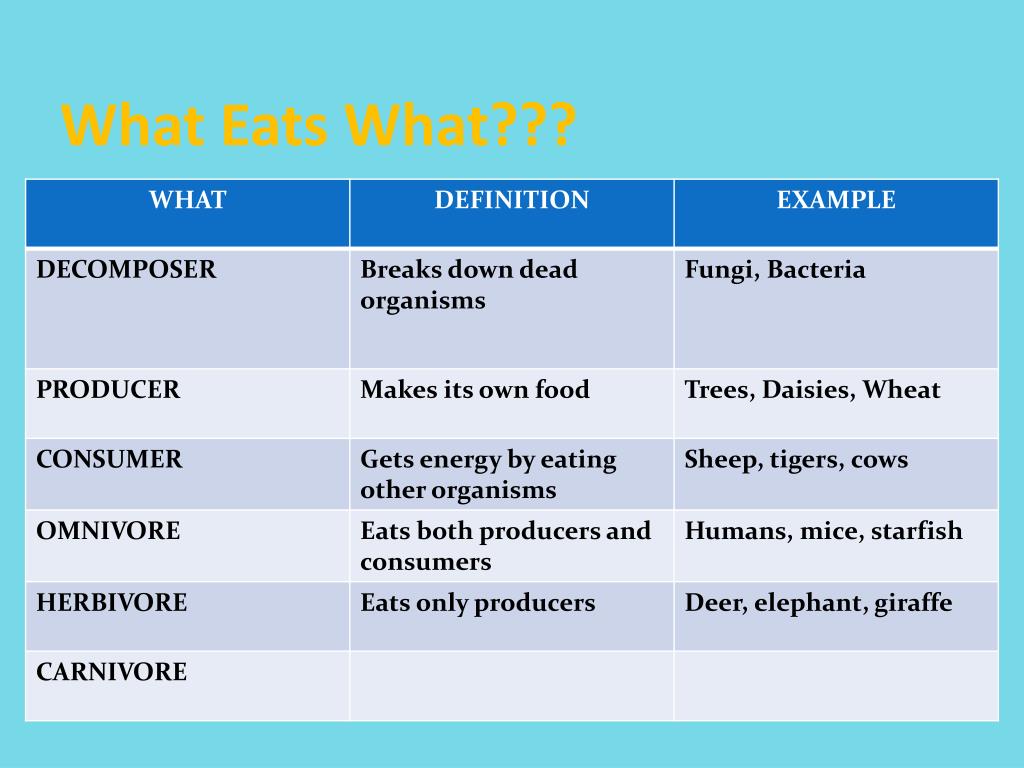 What Eats What???

| WHAT | DEFINITION | EXAMPLE |
|---|---|---|
| DECOMPOSER | Breaks down dead organisms | Fungi, Bacteria |
| PRODUCER | Makes its own food | Trees, Daisies, Wheat |
| CONSUMER | Gets energy by eating other organisms | Sheep, tigers, cows |
| OMNIVORE | Eats both producers and consumers | Humans, mice, starfish |
| HERBIVORE | Eats only producers | Deer, elephant, giraffe |
| CARNIVORE | | |